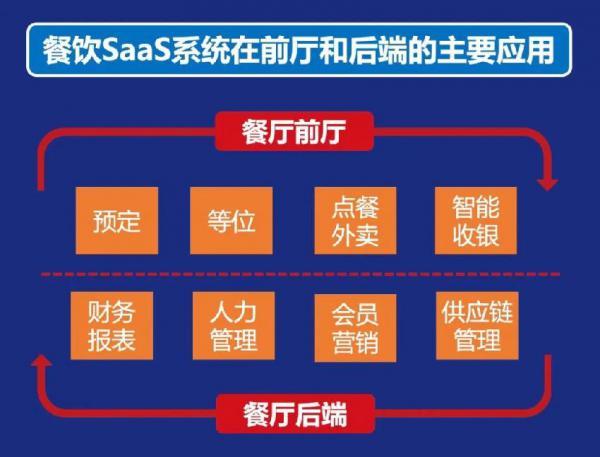 餐饮SaaS系统在前厅和后端的主要应用

餐厅前厅

预定

等位

点餐外卖

智能收银

财务报表

人力管理

会员营销

供应链管理

餐厅后端